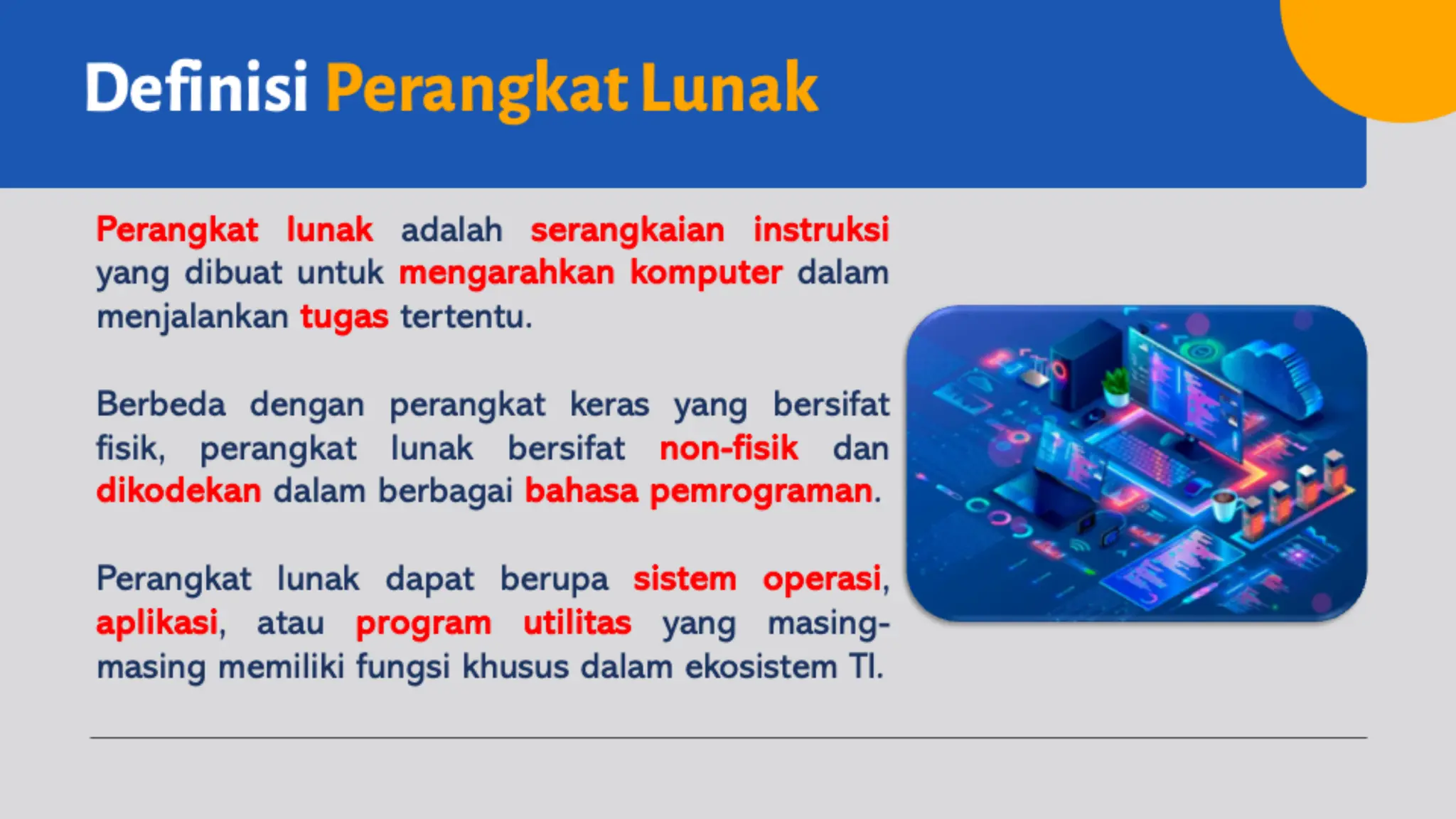 Definisi Perangkat Lunak

Perangkat lunak adalah serangkaian instruksi yang dibuat untuk mengarahkan komputer dalam menjalankan tugas tertentu.

Berbeda dengan perangkat keras yang bersifat fisik, perangkat lunak bersifat non-fisik dan dikodekan dalam berbagai bahasa pemrograman.

Perangkat lunak dapat berupa sistem operasi, aplikasi, atau program utilitas yang masing-masing memiliki fungsi khusus dalam ekosistem TI.